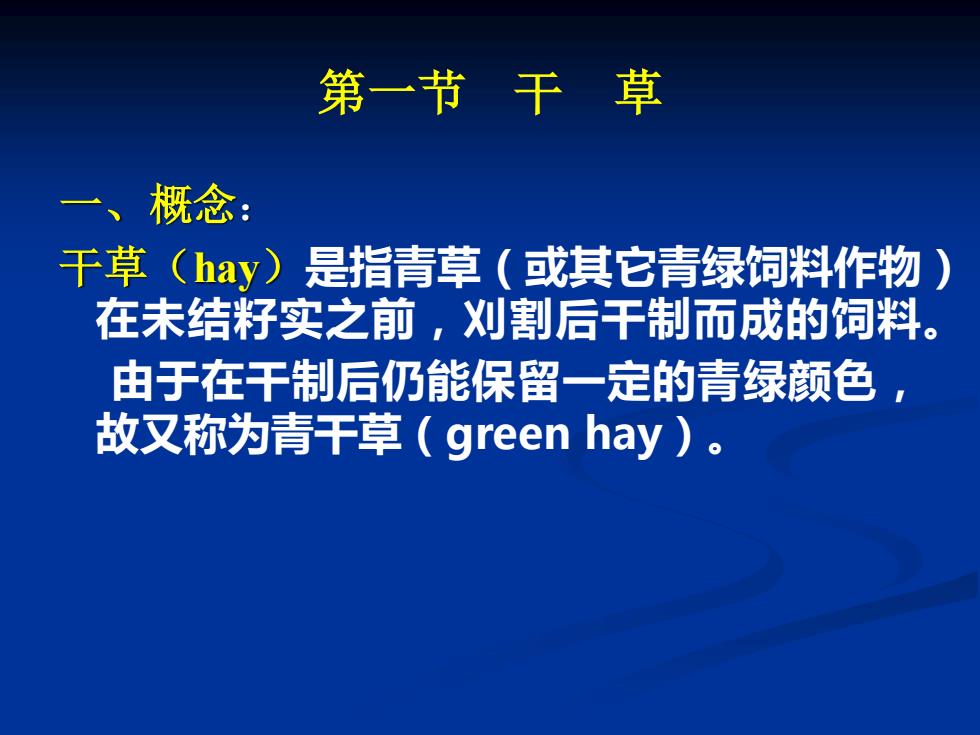 第一节　干　草

一、概念：

干草（hay）是指青草（或其它青绿饲料作物）在未结籽实之前，刈割后干制而成的饲料。

由于在干制后仍能保留一定的青绿颜色，故又称为青干草（green hay）。